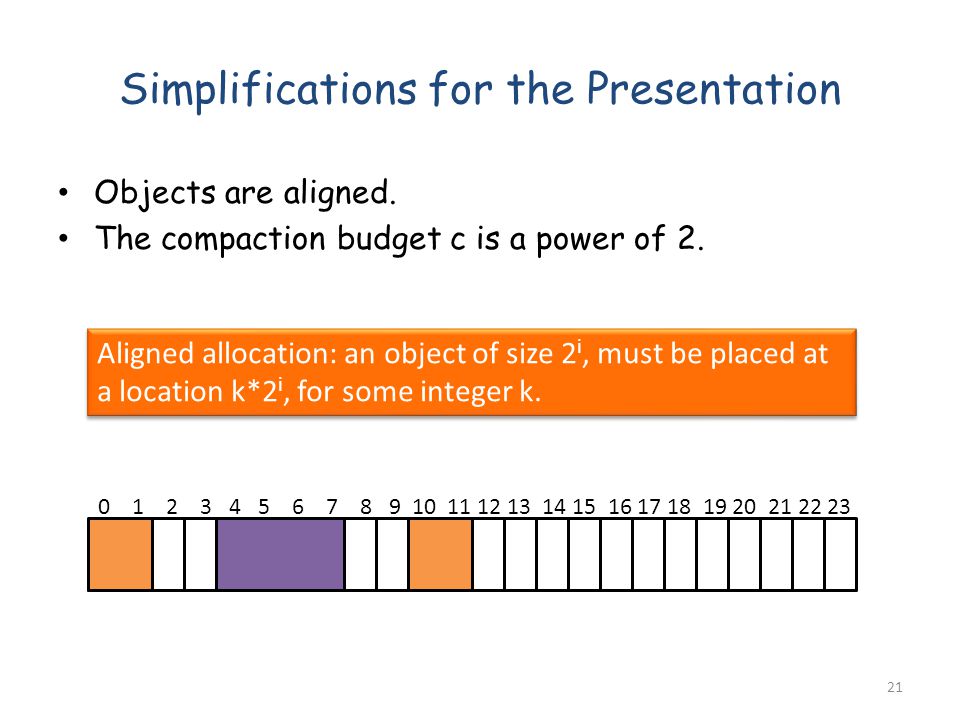 Simplifications for the Presentation

• Objects are aligned.
• The compaction budget c is a power of 2.

Aligned allocation: an object of size $2^i$, must be placed at a location $k*2^i$, for some integer k.

0 1 2 3 4 5 6 7 8 9 10 11 12 13 14 15 16 17 18 19 20 21 22 23

21